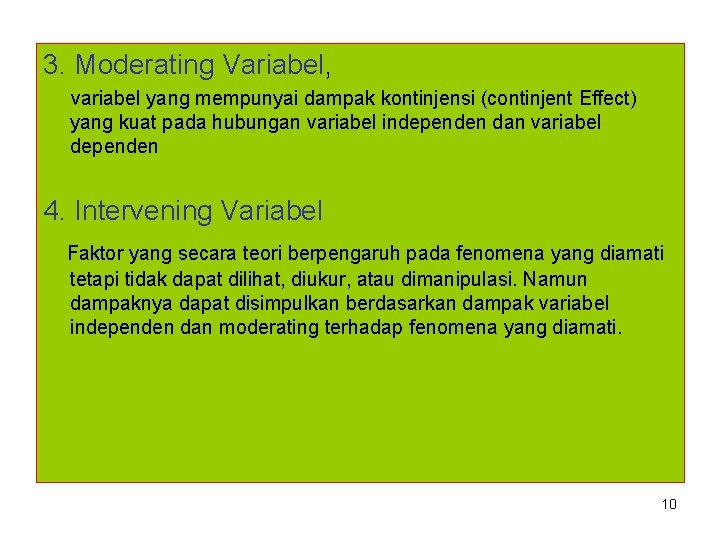 3. Moderating Variabel,

variabel yang mempunyai dampak kontinjensi (continjent Effect) yang kuat pada hubungan variabel independen dan variabel dependen

4. Intervening Variabel

Faktor yang secara teori berpengaruh pada fenomena yang diamati tetapi tidak dapat dilihat, diukur, atau dimanipulasi. Namun dampaknya dapat disimpulkan berdasarkan dampak variabel independen dan moderating terhadap fenomena yang diamati.

10